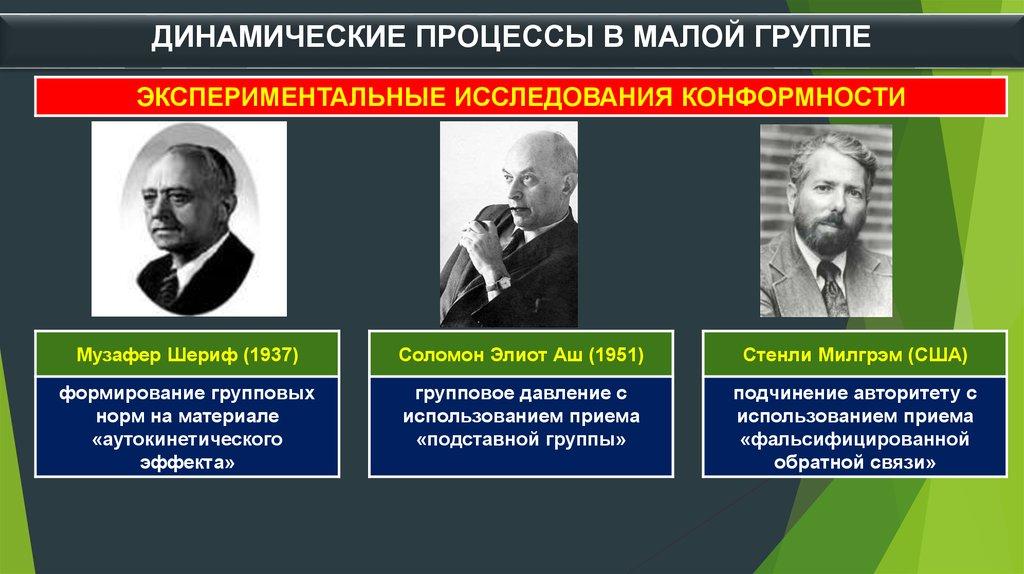 ДИНАМИЧЕСКИЕ ПРОЦЕССЫ В МАЛОЙ ГРУППЕ

ЭКСПЕРИМЕНТАЛЬНЫЕ ИССЛЕДОВАНИЯ КОНФОРМНОСТИ

Музафер Шериф (1937)

формирование групповых норм на материале «аутокинетического эффекта»

Соломон Элиот Аш (1951)

групповое давление с использованием приема «подставной группы»

Стенли Милгрэм (США)

подчинение авторитету с использованием приема «фальсифицированной обратной связи»